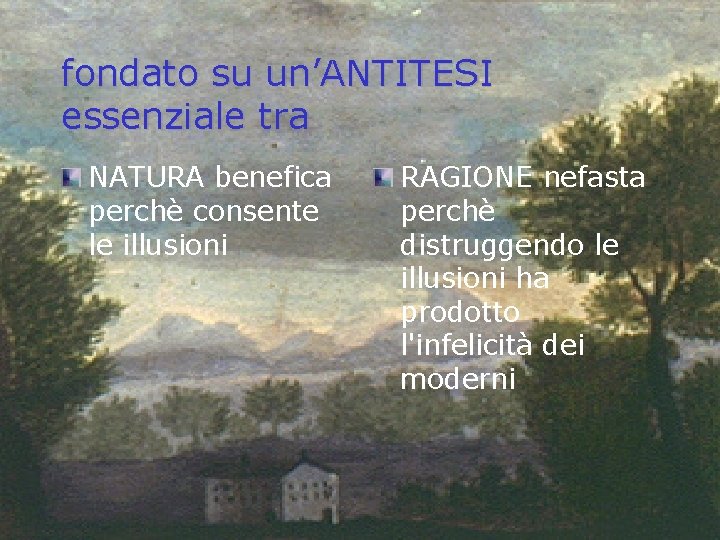 fondato su un’ANTITESI essenziale tra

NATURA benefica perchè consente le illusioni

RAGIONE nefasta perchè distruggendo le illusioni ha prodotto l'infelicità dei moderni